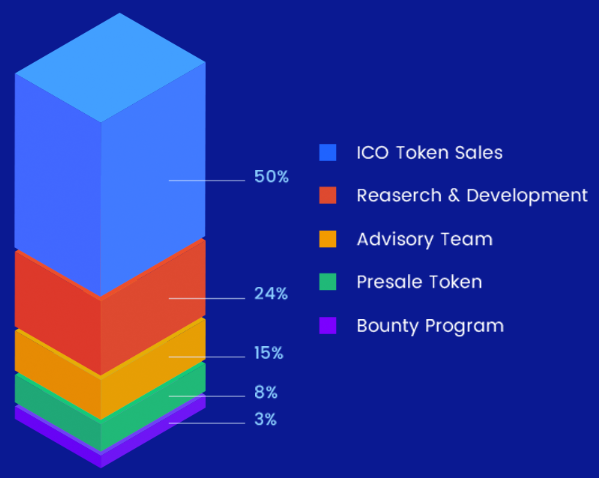 50%
24%
15%
8%
3%

ICO Token Sales
Reaserch & Development
Advisory Team
Presale Token
Bounty Program